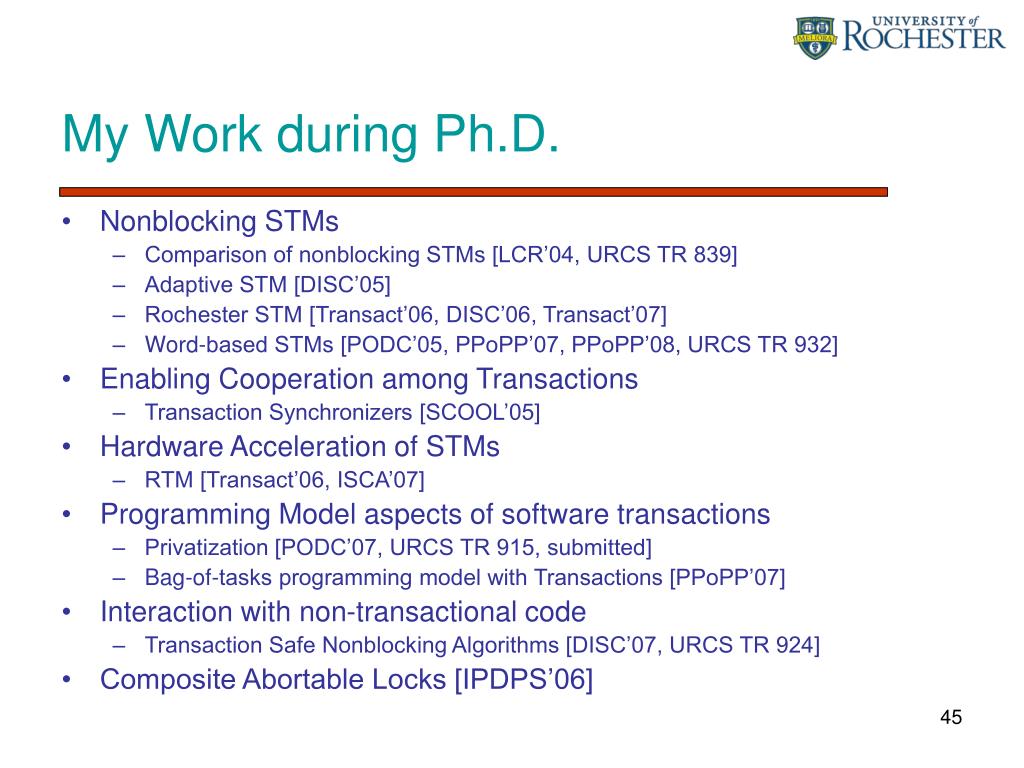 MELIORA

UNIVERSITY of ROCHESTER

My Work during Ph.D.

• Nonblocking STMs
 – Comparison of nonblocking STMs [LCR’04, URCS TR 839]
 – Adaptive STM [DISC’05]
 – Rochester STM [Transact’06, DISC’06, Transact’07]
 – Word-based STMs [PODC’05, PPoPP’07, PPoPP’08, URCS TR 932]
• Enabling Cooperation among Transactions
 – Transaction Synchronizers [SCOOL’05]
• Hardware Acceleration of STMs
 – RTM [Transact’06, ISCA’07]
• Programming Model aspects of software transactions
 – Privatization [PODC’07, URCS TR 915, submitted]
 – Bag-of-tasks programming model with Transactions [PPoPP’07]
• Interaction with non-transactional code
 – Transaction Safe Nonblocking Algorithms [DISC’07, URCS TR 924]
• Composite Abortable Locks [IPDPS’06]

45